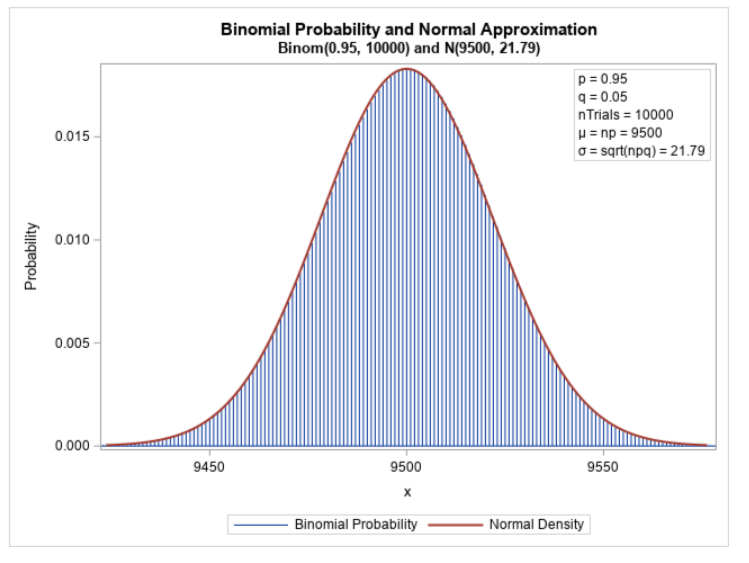 Binomial Probability and Normal Approximation
Binom(0.95, 10000) and N(9500, 21.79)

p = 0.95
q = 0.05
nTrials = 10000
μ = np = 9500
σ = sqrt(npq) = 21.79

Probability

0.015
0.010
0.005
0.000

9450
9500
9550

x

Binomial Probability
Normal Density